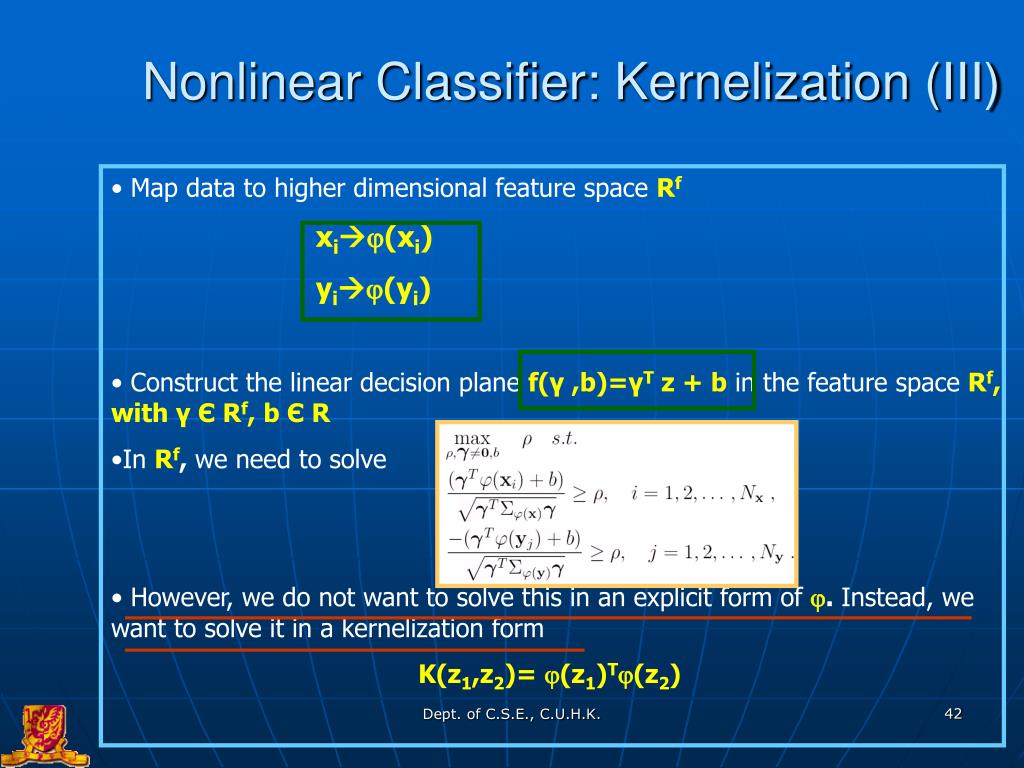 Nonlinear Classifier: Kernelization (III)

• Map data to higher dimensional feature space $R^f$

$x_i \rightarrow \varphi(x_i)$
$y_i \rightarrow \varphi(y_i)$

• Construct the linear decision plane $f(\gamma, b) = \gamma^T z + b$ in the feature space $R^f$, with $\gamma \in R^f$, $b \in R$

•In $R^f$, we need to solve

$\max_{\rho, \boldsymbol{\gamma} \neq \mathbf{0}, b} \rho \quad s.t.$
$\frac{(\boldsymbol{\gamma}^T \varphi(\mathbf{x}_i) + b)}{\sqrt{\boldsymbol{\gamma}^T \Sigma_{\varphi(\mathbf{x})} \boldsymbol{\gamma}}} \geq \rho, \quad i = 1, 2, \ldots, N_{\mathbf{x}},$
$\frac{-(\boldsymbol{\gamma}^T \varphi(\mathbf{y}_j) + b)}{\sqrt{\boldsymbol{\gamma}^T \Sigma_{\varphi(\mathbf{y})} \boldsymbol{\gamma}}} \geq \rho, \quad j = 1, 2, \ldots, N_{\mathbf{y}}.$

• However, we do not want to solve this in an explicit form of $\varphi$. Instead, we want to solve it in a kernelization form

$K(z_1, z_2) = \varphi(z_1)^T \varphi(z_2)$

Dept. of C.S.E., C.U.H.K.

42